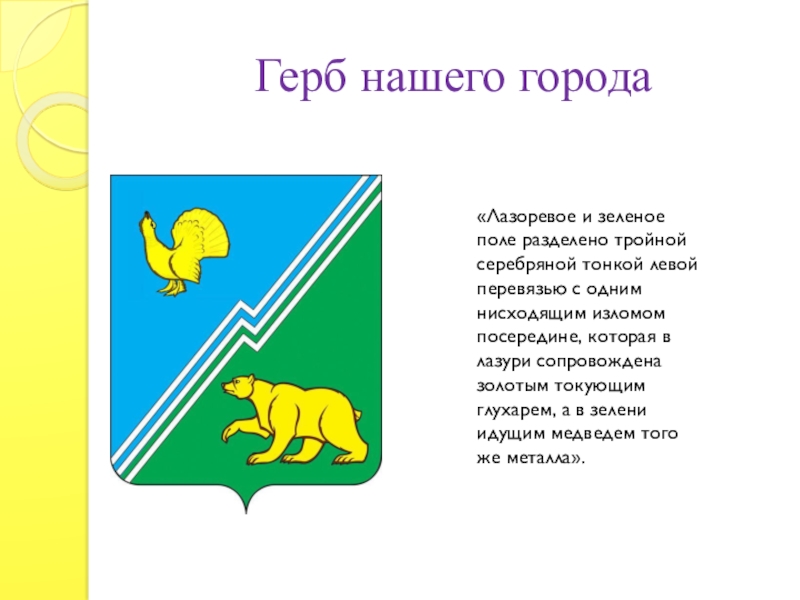 Герб нашего города

«Лазоревое и зеленое поле разделено тройной серебряной тонкой левой перевязью с одним нисходящим изломом посередине, которая в лазури сопровождена золотым токующим глухарем, а в зелени идущим медведем того же металла».